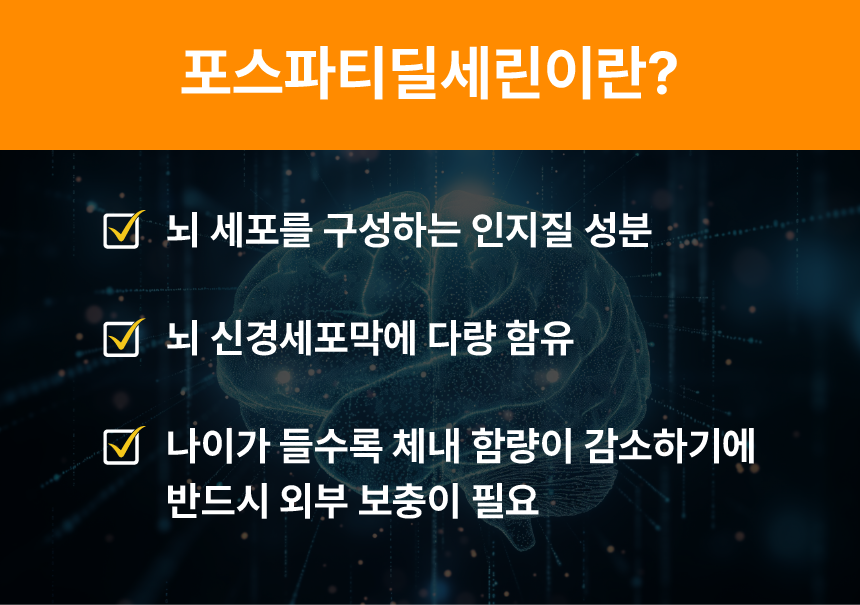 포스파티딜세린이란?

뇌 세포를 구성하는 인지질 성분

뇌 신경세포막에 다량 함유

나이가 들수록 체내 함량이 감소하기에 반드시 외부 보충이 필요